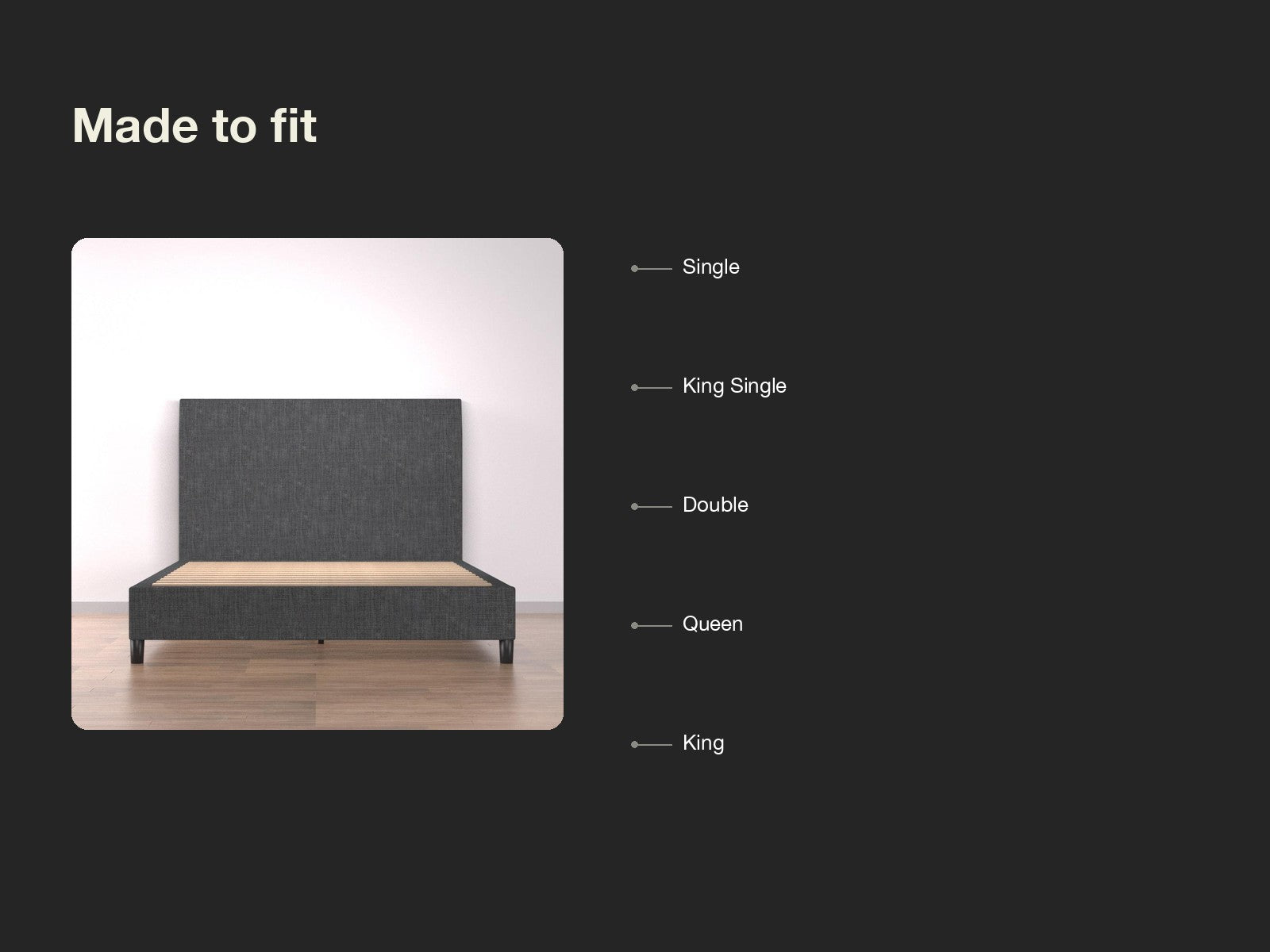 Made to fit

Single

King Single

Double

Queen

King